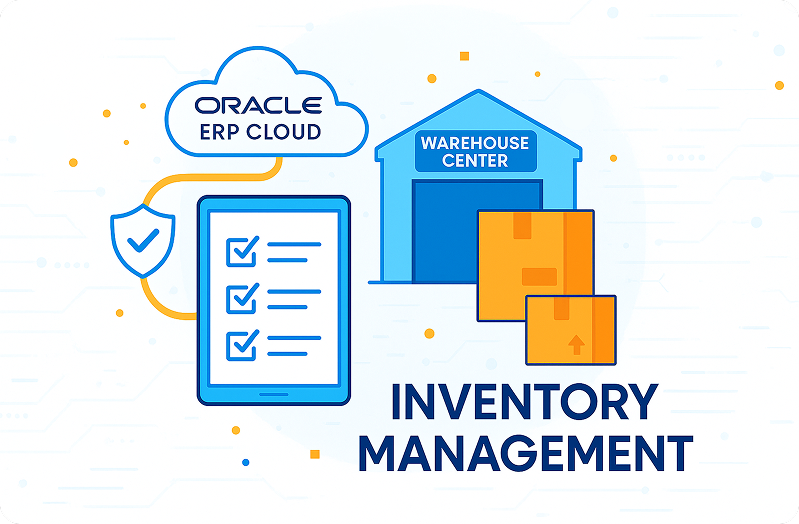 ORACLE
ERP CLOUD

WAREHOUSE
CENTER

INVENTORY
MANAGEMENT